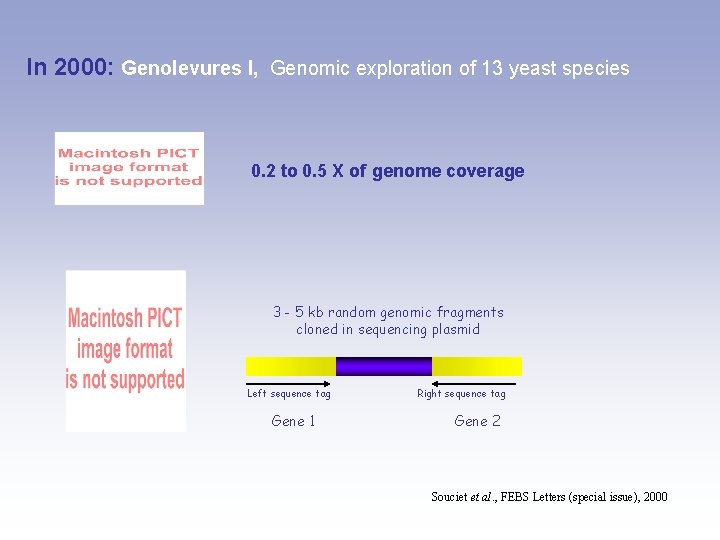 In 2000: Genolevures I, Genomic exploration of 13 yeast species

Macintosh PICT image format is not supported

0.2 to 0.5 X of genome coverage

Macintosh PICT image format is not supported

3 - 5 kb random genomic fragments cloned in sequencing plasmid

Left sequence tag

Right sequence tag

Gene 1

Gene 2

Souciet et al., FEBS Letters (special issue), 2000